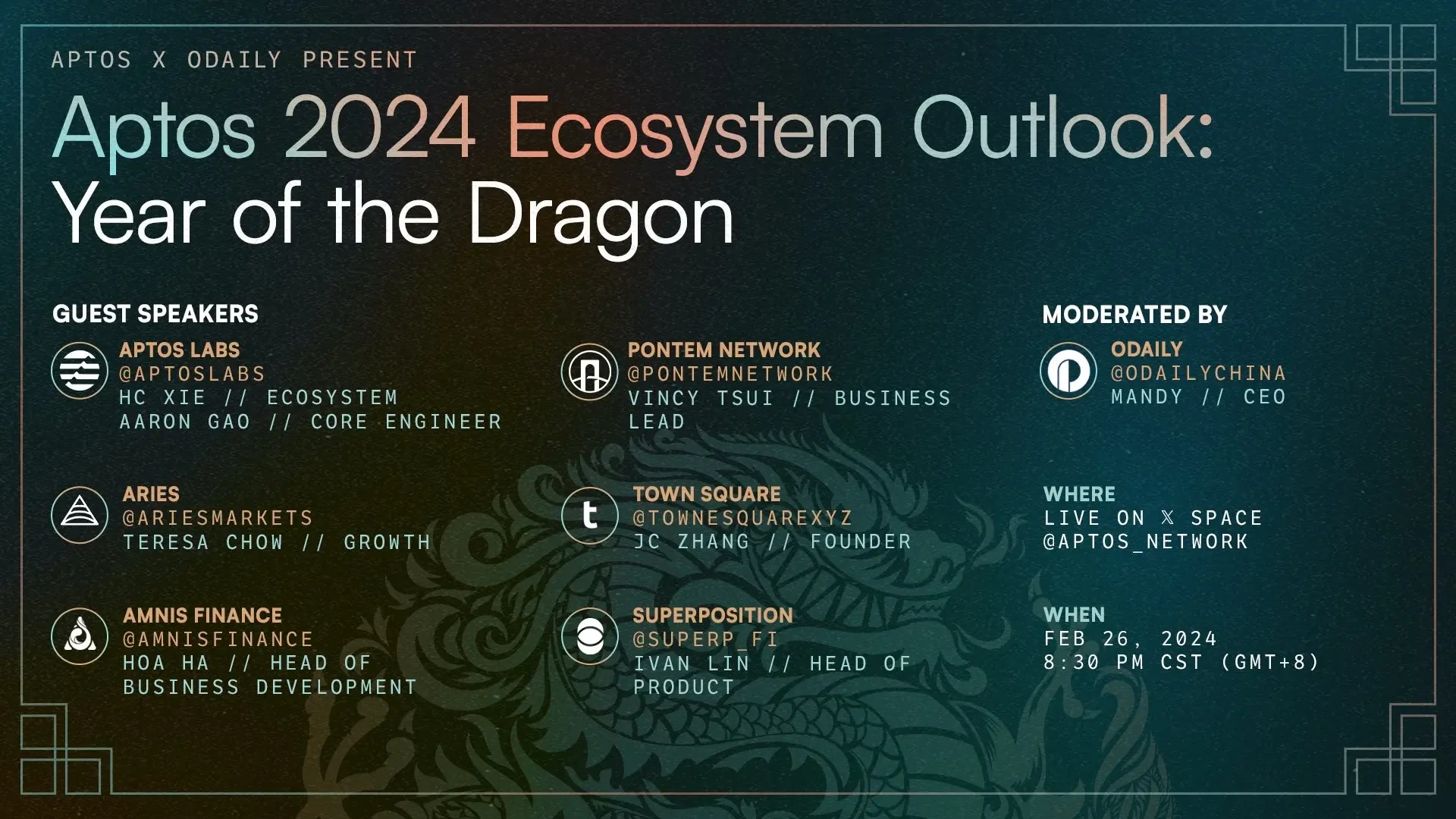 APTOS X ODAILY PRESENT

Aptos 2024 Ecosystem Outlook: Year of the Dragon

GUEST SPEAKERS

APTOS LABS
@APTOSLABS
HC XIE // ECOSYSTEM
AARON GAO // CORE ENGINEER

ARIES
@ARIESMARKETS
TERESA CHOW // GROWTH

AMNIS FINANCE
@AMNISFINANCE
HOA HA // HEAD OF BUSINESS DEVELOPMENT

PONTEM NETWORK
@PONTEMNETWORK
VINCY TSUI // BUSINESS LEAD

TOWN SQUARE
@TOWNESQUAREXYZ
JC ZHANG // FOUNDER

SUPERPOSITION
@SUPERP_FI
IVAN LIN // HEAD OF PRODUCT

MODERATED BY

ODAILY
@ODAILYCHINA
MANDY // CEO

WHERE
LIVE ON 𝕏 SPACE
@APTOS_NETWORK

WHEN
FEB 26, 2024
8:30 PM CST (GMT+8)